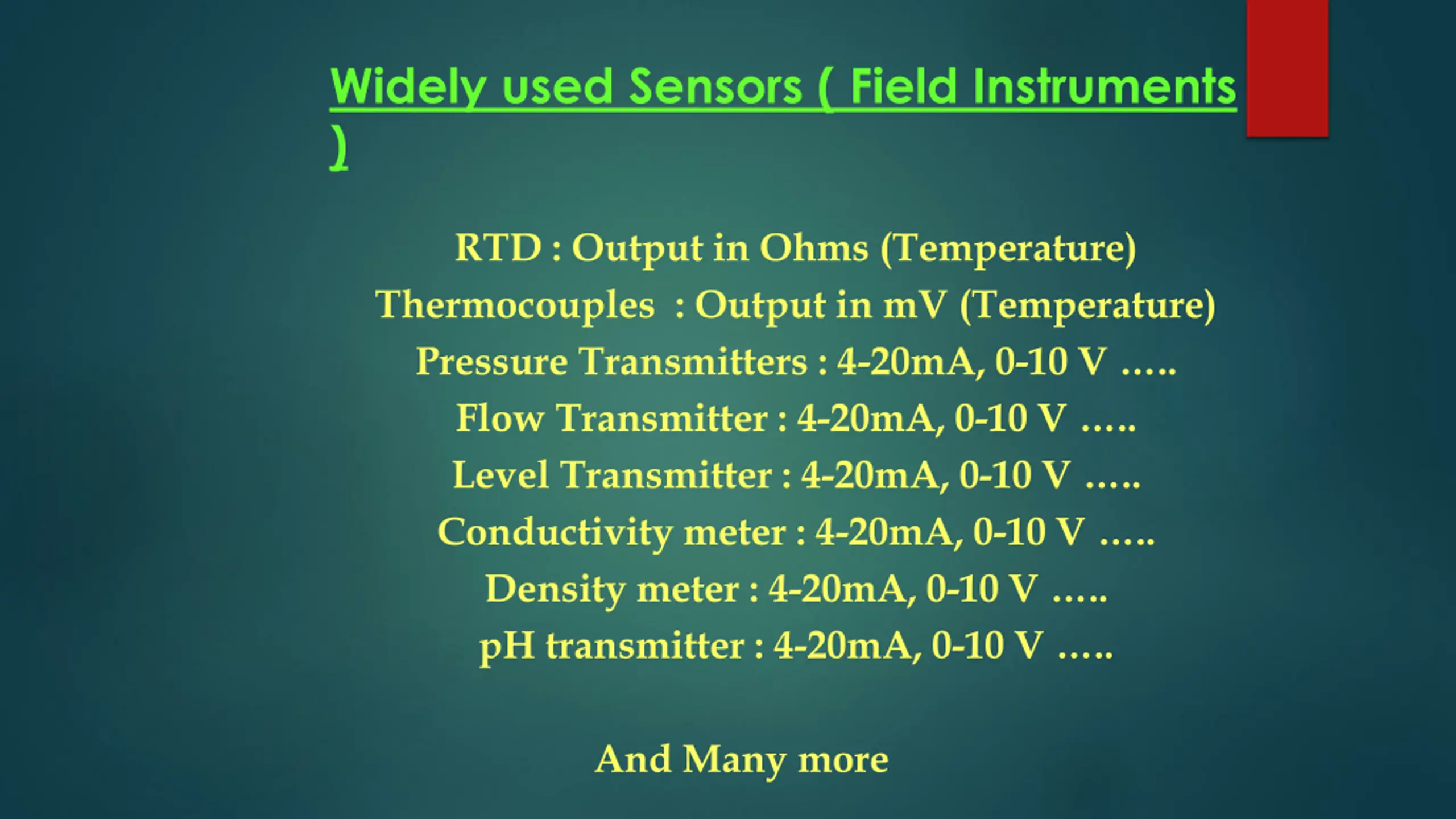 Widely used Sensors ( Field Instruments )

RTD : Output in Ohms (Temperature)
Thermocouples : Output in mV (Temperature)
Pressure Transmitters : 4-20mA, 0-10 V …..
Flow Transmitter : 4-20mA, 0-10 V …..
Level Transmitter : 4-20mA, 0-10 V …..
Conductivity meter : 4-20mA, 0-10 V …..
Density meter : 4-20mA, 0-10 V …..
pH transmitter : 4-20mA, 0-10 V …..

And Many more